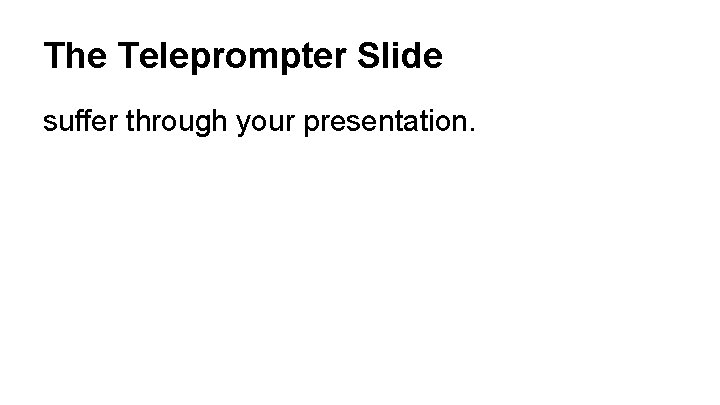 The Teleprompter Slide

suffer through your presentation.